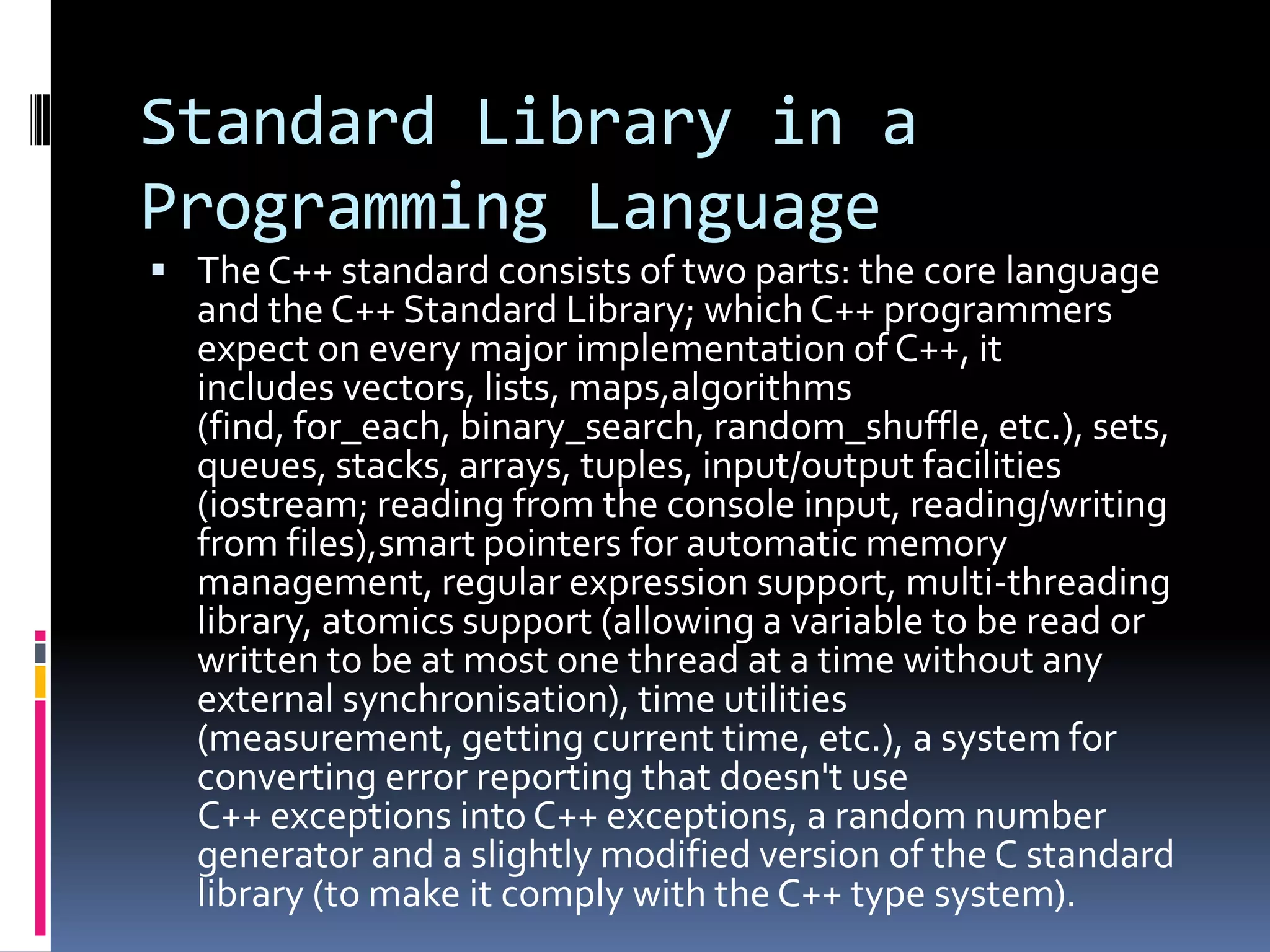 Standard Library in a Programming Language

▪ The C++ standard consists of two parts: the core language and the C++ Standard Library; which C++ programmers expect on every major implementation of C++, it includes vectors, lists, maps,algorithms (find, for_each, binary_search, random_shuffle, etc.), sets, queues, stacks, arrays, tuples, input/output facilities (iostream; reading from the console input, reading/writing from files),smart pointers for automatic memory management, regular expression support, multi-threading library, atomics support (allowing a variable to be read or written to be at most one thread at a time without any external synchronisation), time utilities (measurement, getting current time, etc.), a system for converting error reporting that doesn't use C++ exceptions into C++ exceptions, a random number generator and a slightly modified version of the C standard library (to make it comply with the C++ type system).